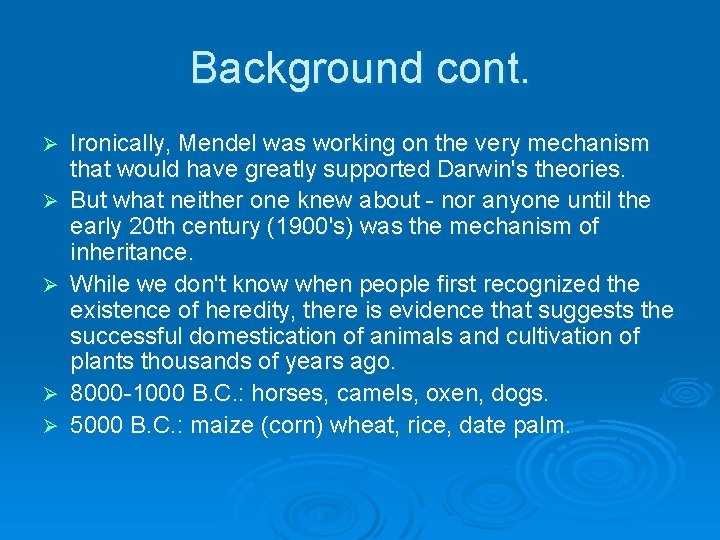 Background cont.

➢ Ironically, Mendel was working on the very mechanism that would have greatly supported Darwin's theories.

➢ But what neither one knew about - nor anyone until the early 20th century (1900's) was the mechanism of inheritance.

➢ While we don't know when people first recognized the existence of heredity, there is evidence that suggests the successful domestication of animals and cultivation of plants thousands of years ago.

➢ 8000-1000 B.C.: horses, camels, oxen, dogs.

➢ 5000 B.C.: maize (corn) wheat, rice, date palm.